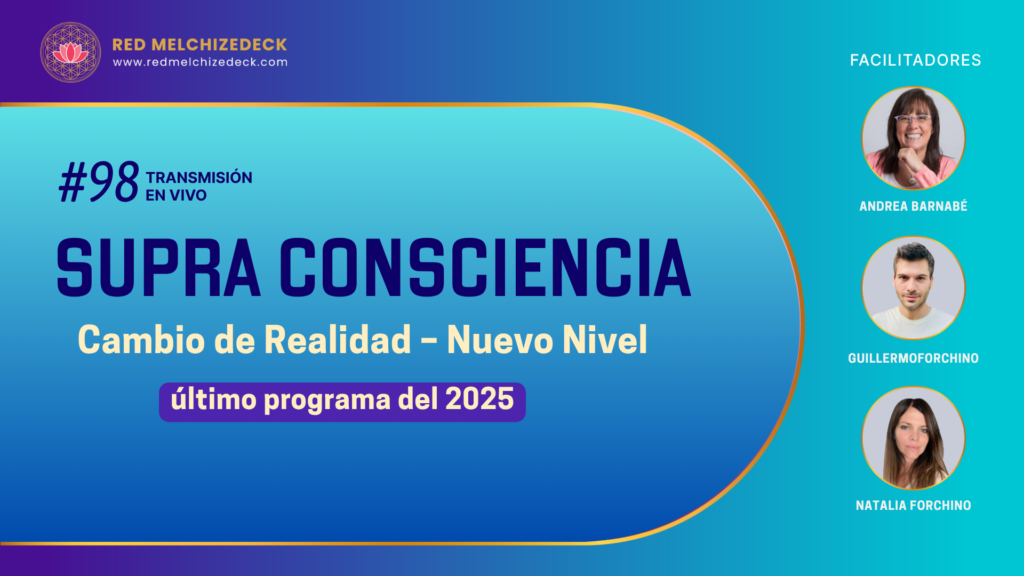 RED MELCHIZEDECK
www.redmelchizedeck.com

#98 TRANSMISIÓN EN VIVO

SUPRA CONSCIENCIA

Cambio de Realidad - Nuevo Nivel

último programa del 2025

FACILITADORES

ANDREA BARNABÉ

GUILLERMOFORCHINO

NATALIA FORCHINO